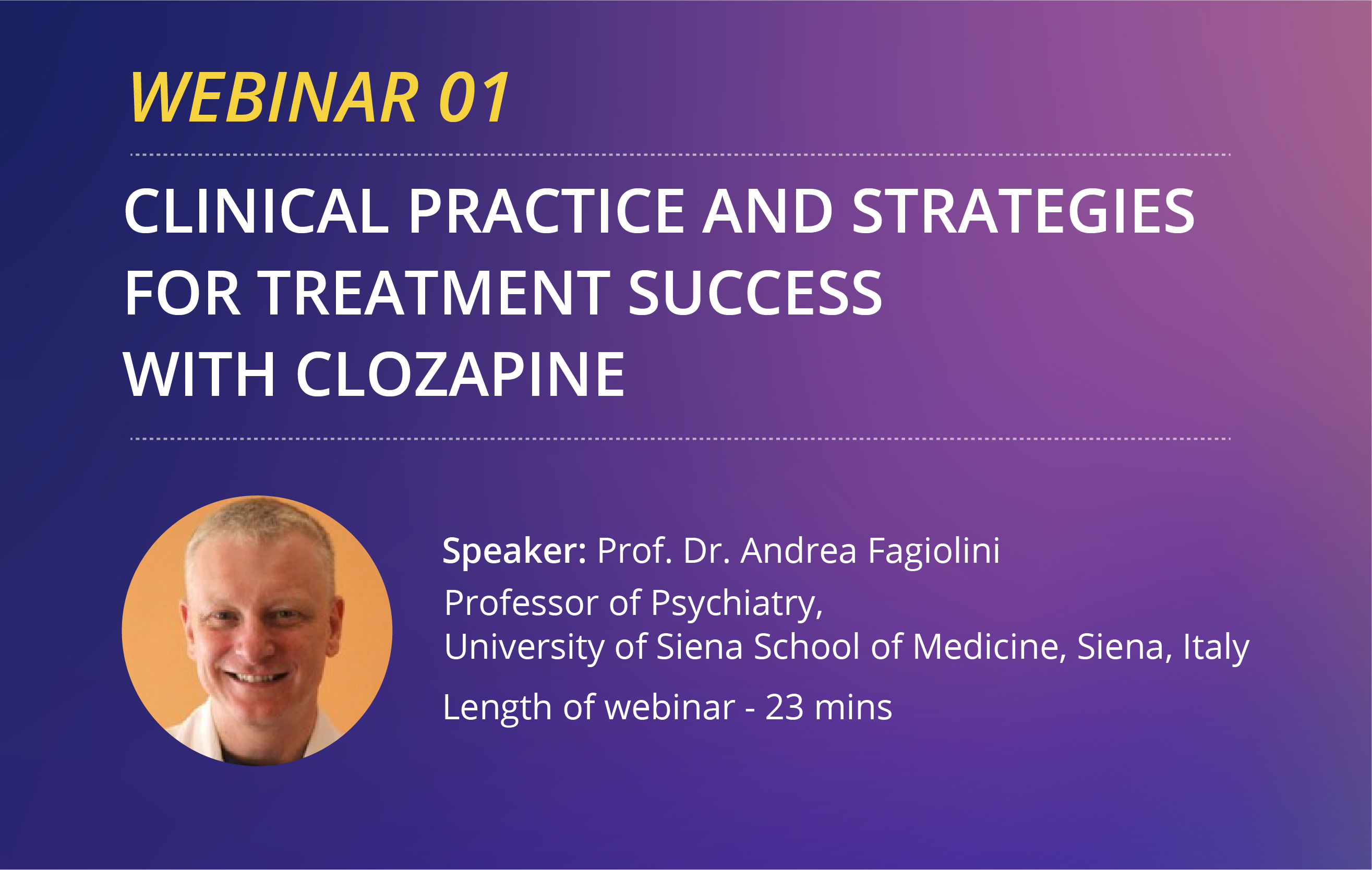 WEBINAR 01

CLINICAL PRACTICE AND STRATEGIES FOR TREATMENT SUCCESS WITH CLOZAPINE

Speaker: Prof. Dr. Andrea Fagiolini

Professor of Psychiatry, University of Siena School of Medicine, Siena, Italy

Length of webinar - 23 mins